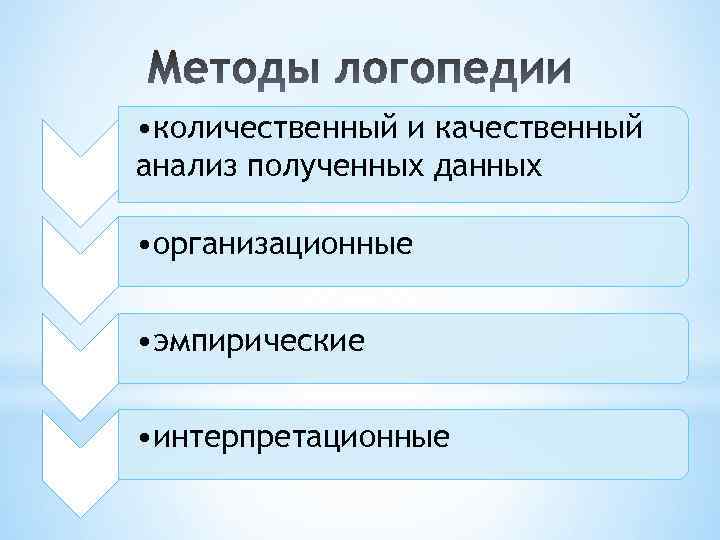 Методы логопедии

•количественный и качественный анализ полученных данных

•организационные

•эмпирические

•интерпретационные